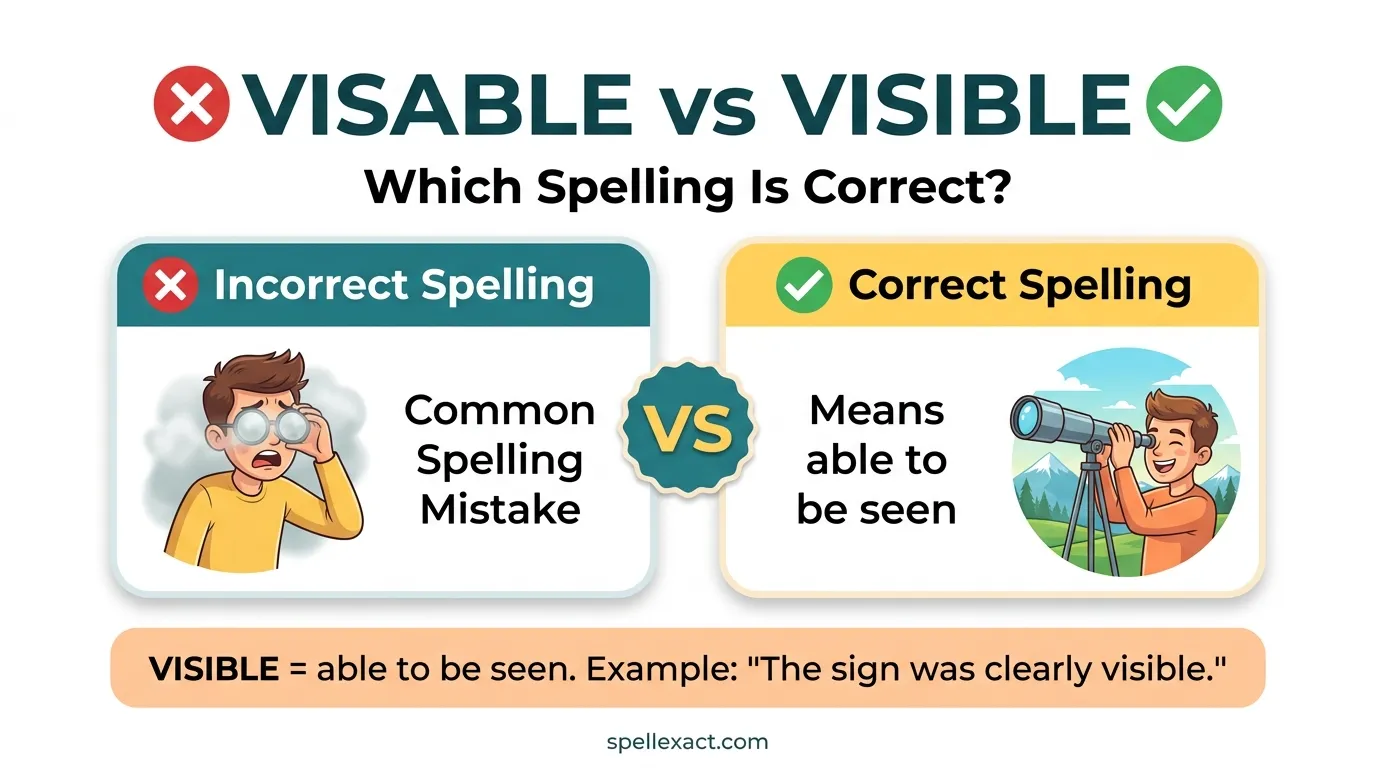 VISABLE vs VISIBLE

Which Spelling Is Correct?

Incorrect Spelling

Common Spelling Mistake

VS

Correct Spelling

Means able to be seen

VISIBLE = able to be seen. Example: "The sign was clearly visible."

spellexact.com